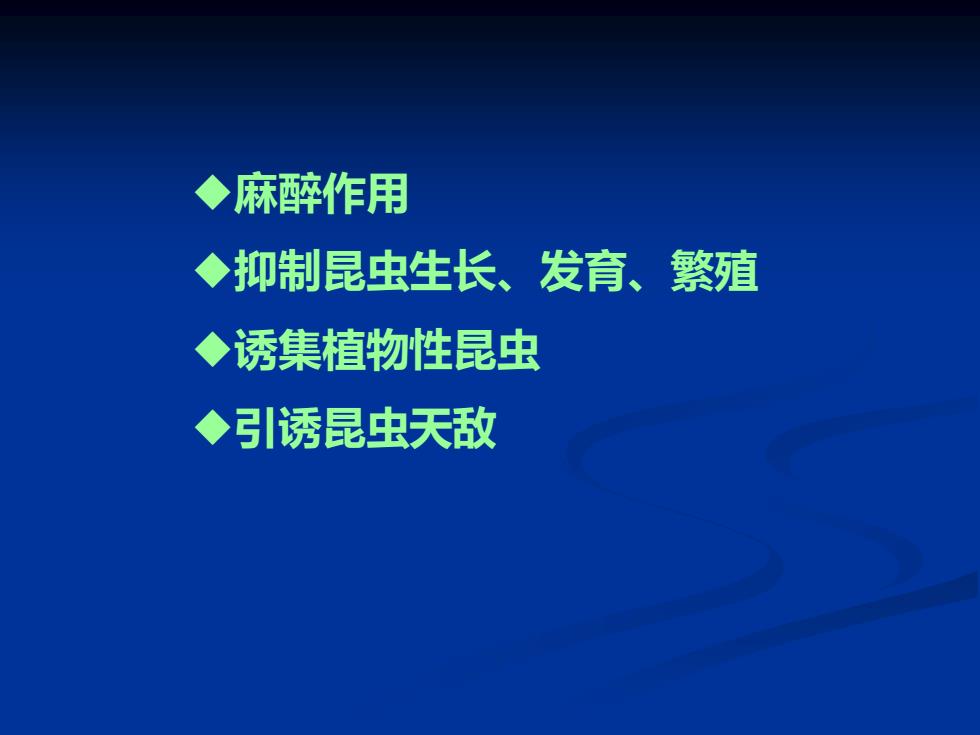 ◆麻醉作用

◆抑制昆虫生长、发育、繁殖

◆诱集植物性昆虫

◆引诱昆虫天敌